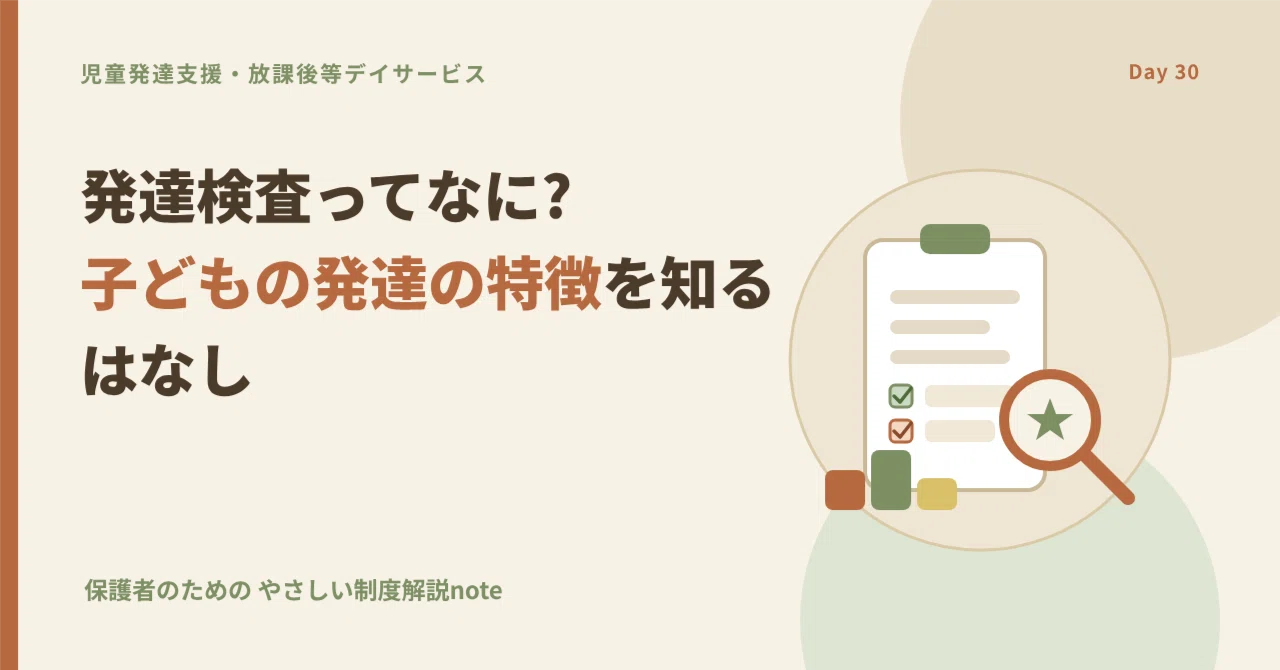 児童発達支援・放課後等デイサービス

Day 30

発達検査ってなに?
子どもの発達の特徴を知る
はなし

保護者のための やさしい制度解説note